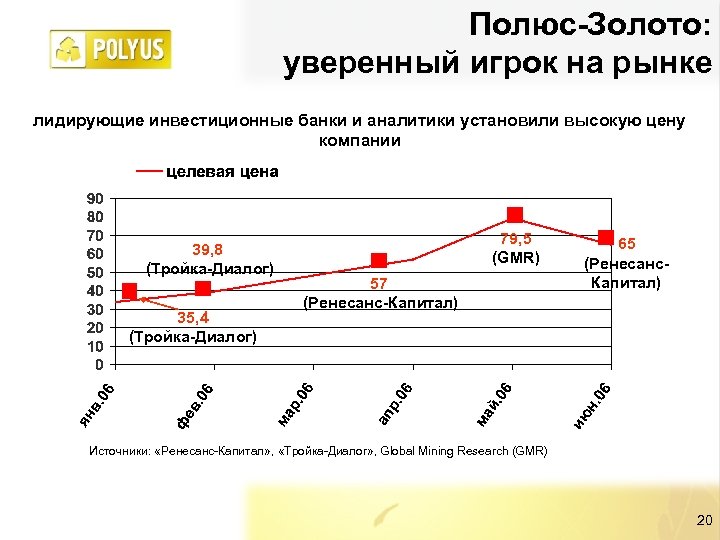 POLYUS

Полюс-Золото: уверенный игрок на рынке

лидирующие инвестиционные банки и аналитики установили высокую цену компании

целевая цена

90
80
70
60
50
40
30
20
10
0

39,8
(Тройка-Диалог)

35,4
(Тройка-Диалог)

57
(Ренесанс-Капитал)

79,5
(GMR)

65
(Ренесанс-Капитал)

янв.06
фев.06
мар.06
апр.06
май.06
июн.06

Источники: «Ренесанс-Капитал», «Тройка-Диалог», Global Mining Research (GMR)

20